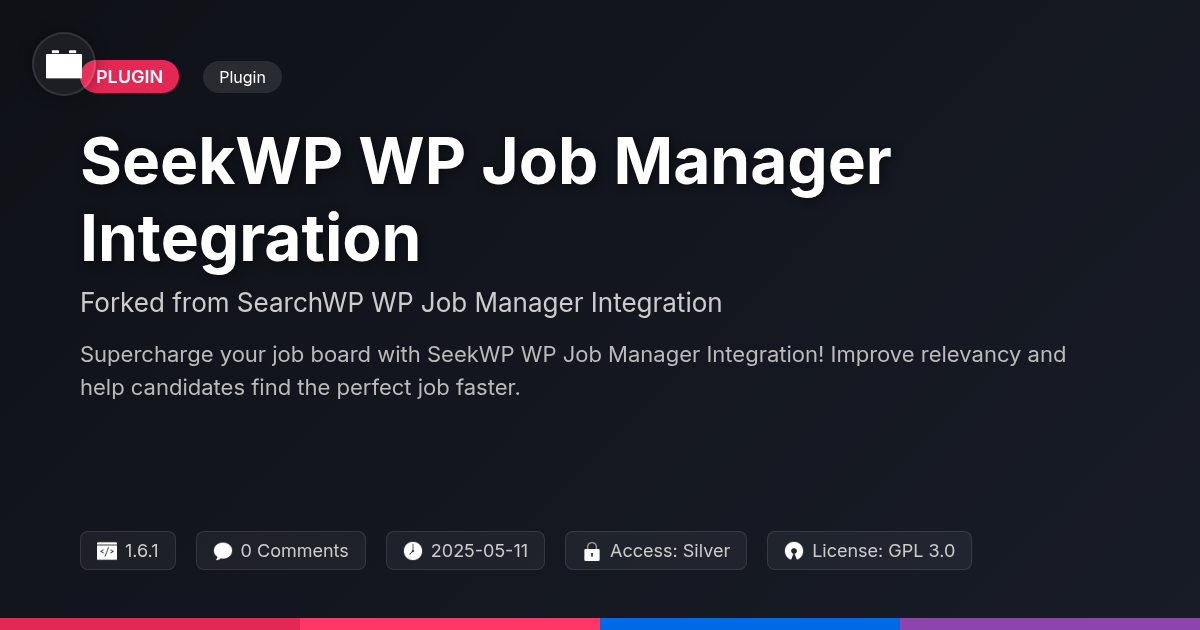 PLUGIN Plugin

SeekWP WP Job Manager Integration

Forked from SearchWP WP Job Manager Integration

Supercharge your job board with SeekWP WP Job Manager Integration! Improve relevancy and help candidates find the perfect job faster.

1.6.1 0 Comments 2025-05-11 Access: Silver License: GPL 3.0